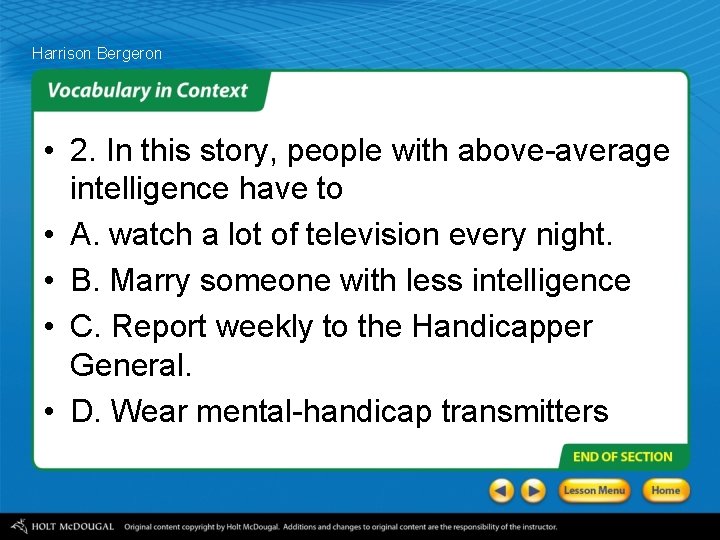 Harrison Bergeron

Vocabulary in Context

• 2. In this story, people with above-average intelligence have to
• A. watch a lot of television every night.
• B. Marry someone with less intelligence
• C. Report weekly to the Handicapper General.
• D. Wear mental-handicap transmitters

END OF SECTION

Lesson Menu

Home

HOLT McDOUGAL Original content copyright by Holt McDougal. Additions and changes to original content are the responsibility of the instructor.